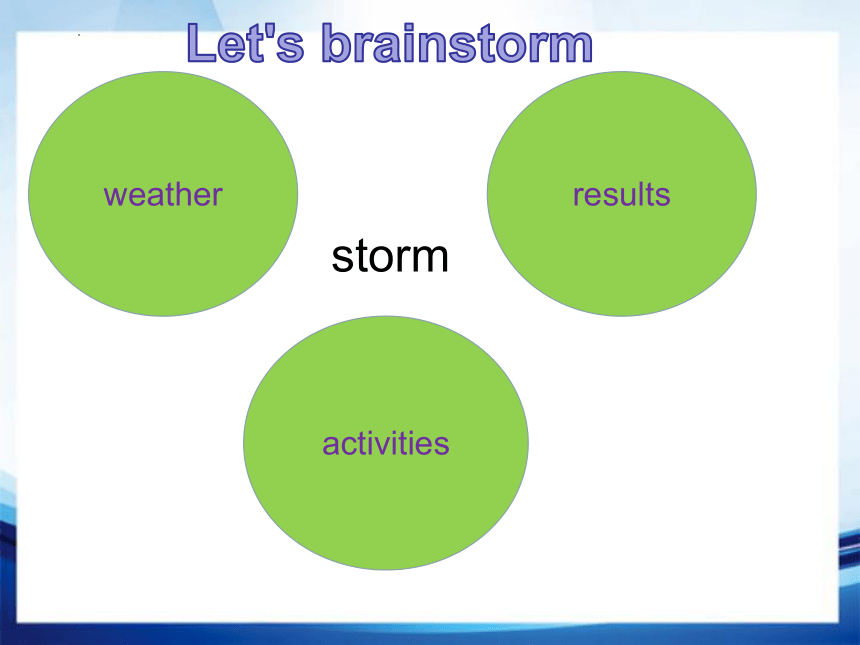 Let's brainstorm

weather

results

storm

activities